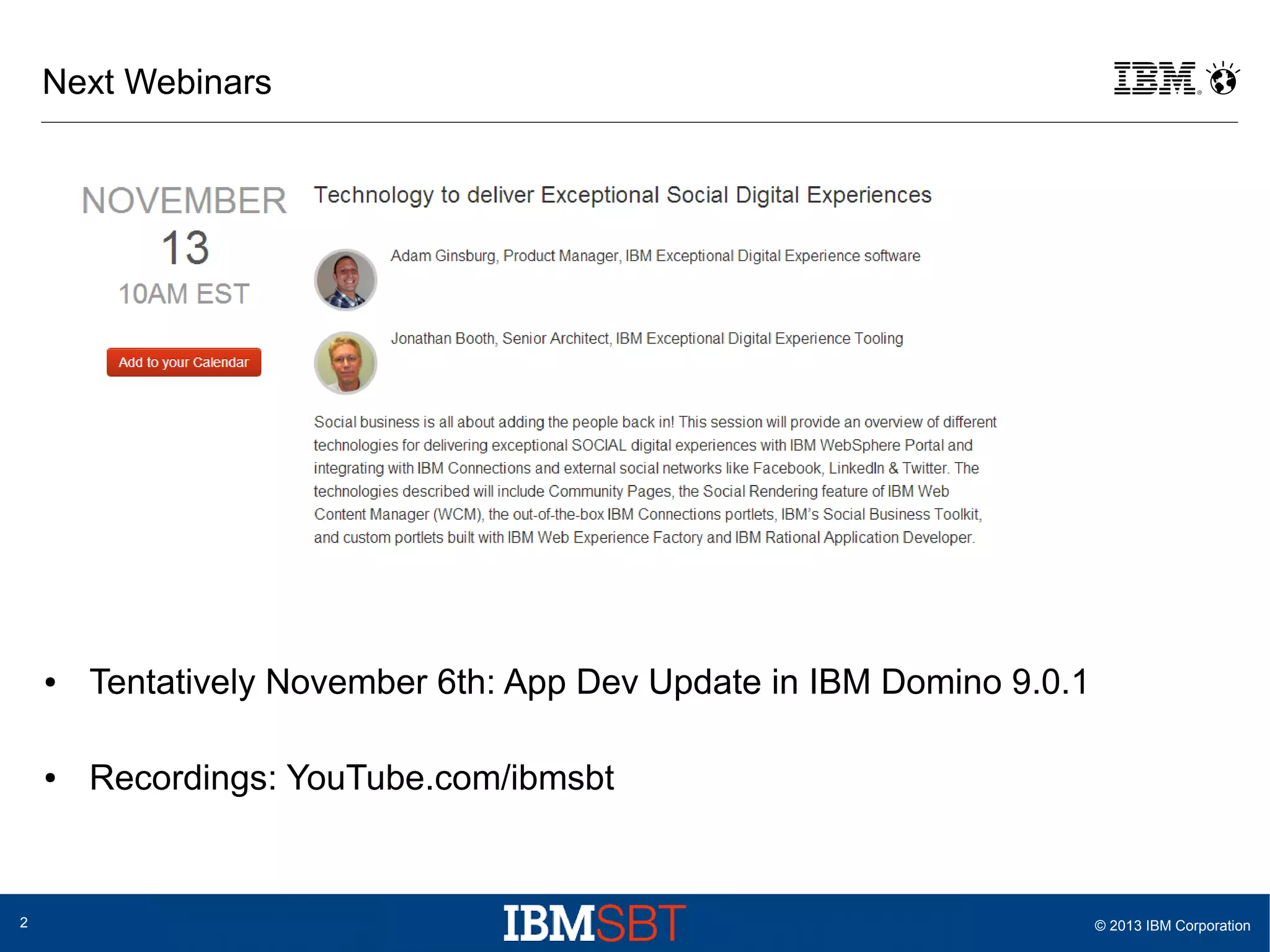 Next Webinars

IBM

NOVEMBER
13
10AM EST

Add to your Calendar

Technology to deliver Exceptional Social Digital Experiences

Adam Ginsburg, Product Manager, IBM Exceptional Digital Experience software

Jonathan Booth, Senior Architect, IBM Exceptional Digital Experience Tooling

Social business is all about adding the people back in! This session will provide an overview of different technologies for delivering exceptional SOCIAL digital experiences with IBM WebSphere Portal and integrating with IBM Connections and external social networks like Facebook, LinkedIn & Twitter. The technologies described will include Community Pages, the Social Rendering feature of IBM Web Content Manager (WCM), the out-of-the-box IBM Connections portlets, IBM's Social Business Toolkit, and custom portlets built with IBM Web Experience Factory and IBM Rational Application Developer.

• Tentatively November 6th: App Dev Update in IBM Domino 9.0.1

• Recordings: YouTube.com/ibmsbt

2

IBMSBT

© 2013 IBM Corporation